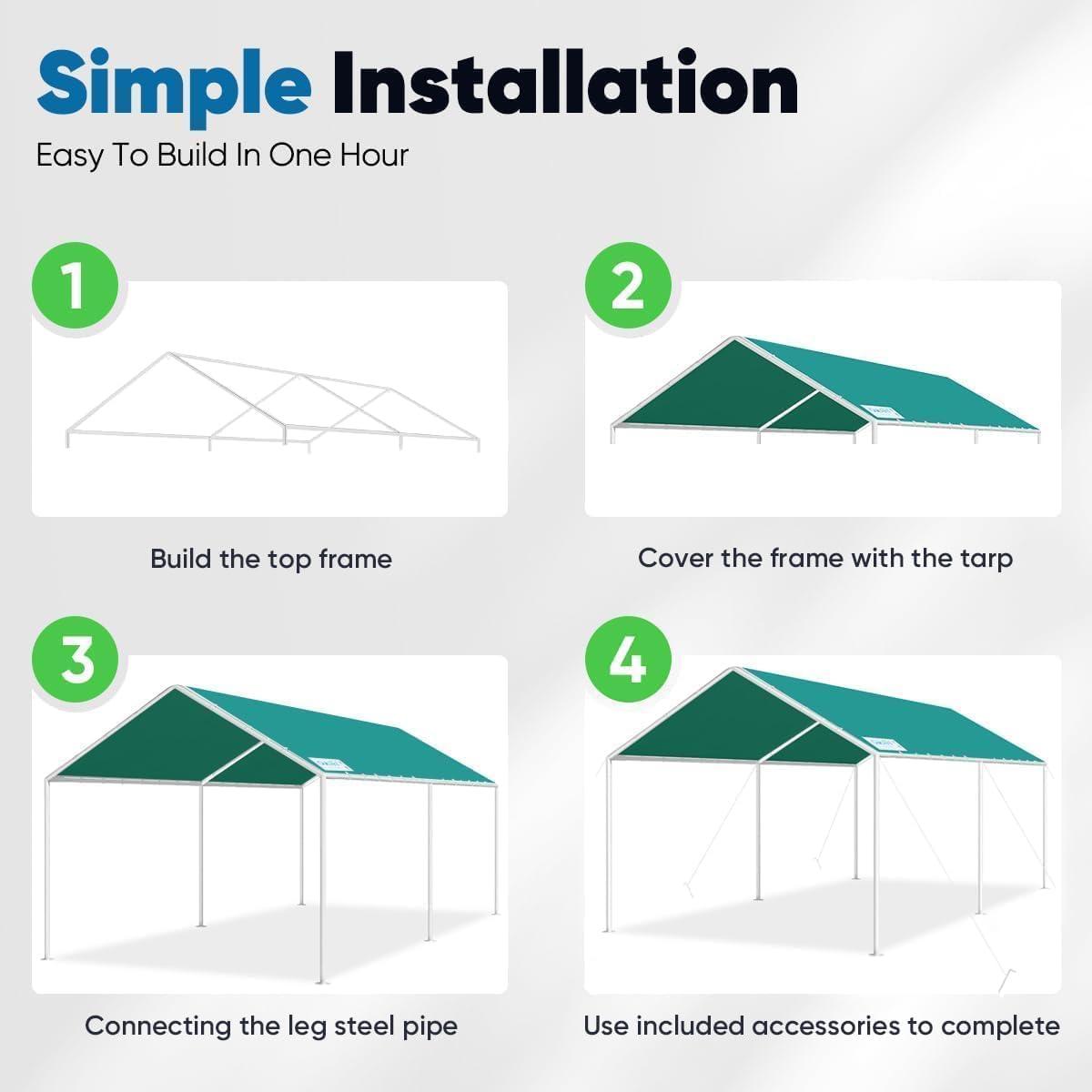 Simple Installation
Easy To Build In One Hour

1
Build the top frame

2
Cover the frame with the tarp

3
Connecting the leg steel pipe

4
Use included accessories to complete